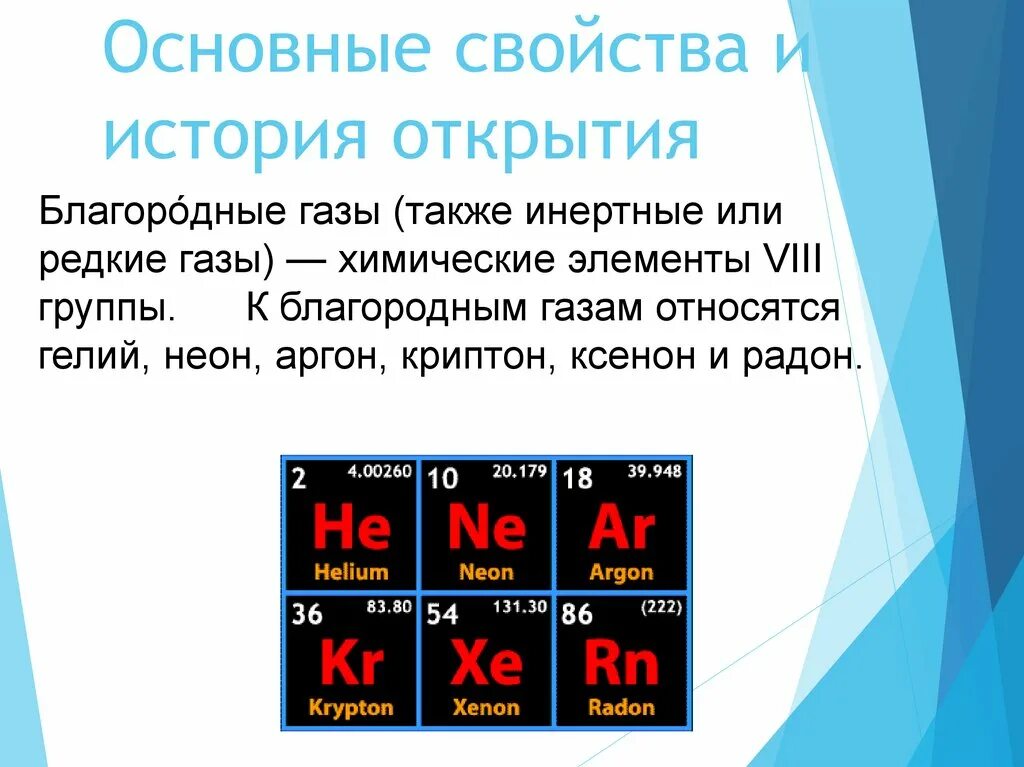 Основные свойства и история открытия

Благоро́дные газы (также инертные или редкие газы) — химические элементы VIII группы. К благородным газам относятся гелий, неон, аргон, криптон, ксенон и радон.

| | | |
|---|---|---|
| 2 4.00260 He Helium | 10 20.179 Ne Neon | 18 39.948 Ar Argon |
| 36 83.80 Kr Krypton | 54 131.30 Xe Xenon | 86 (222) Rn Radon |